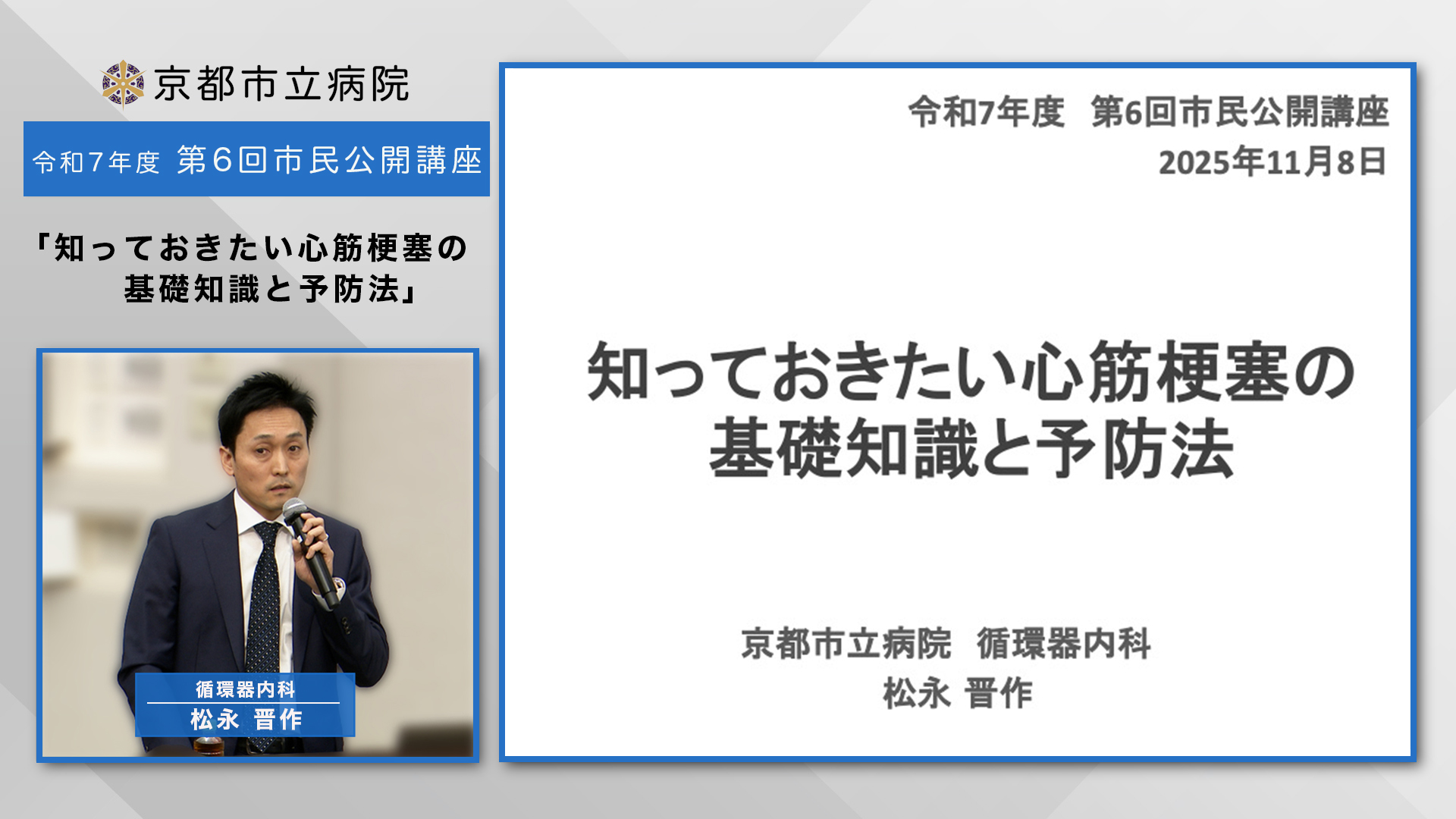 京都市立病院

令和7年度 第6回市民公開講座

「知っておきたい心筋梗塞の基礎知識と予防法」

循環器内科
松永 晋作

令和7年度 第6回市民公開講座
2025年11月8日

知っておきたい心筋梗塞の基礎知識と予防法

京都市立病院 循環器内科
松永 晋作